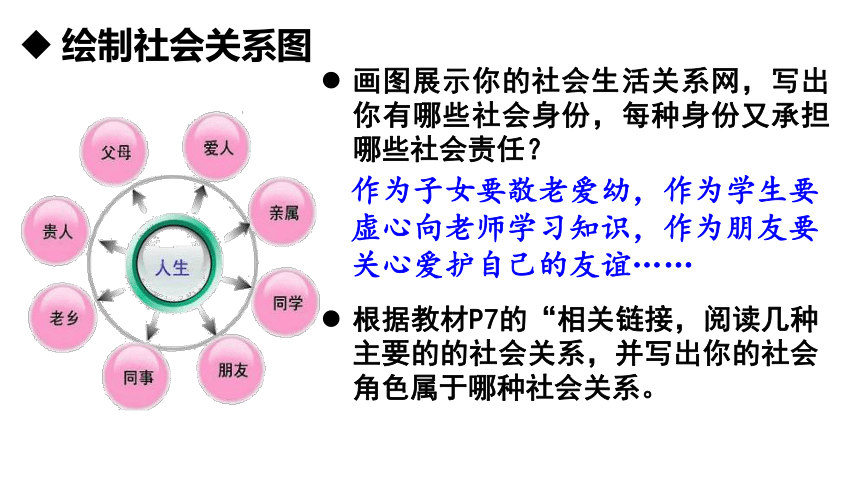 ◆ 绘制社会关系图

父母
爱人
亲属
同学
朋友
同事
老乡
贵人
人生

● 画图展示你的社会生活关系网，写出你有哪些社会身份，每种身份又承担哪些社会责任？

作为子女要敬老爱幼，作为学生要虚心向老师学习知识，作为朋友要关心爱护自己的友谊……

● 根据教材P7的“相关链接，阅读几种主要的的社会关系，并写出你的社会角色属于哪种社会关系。